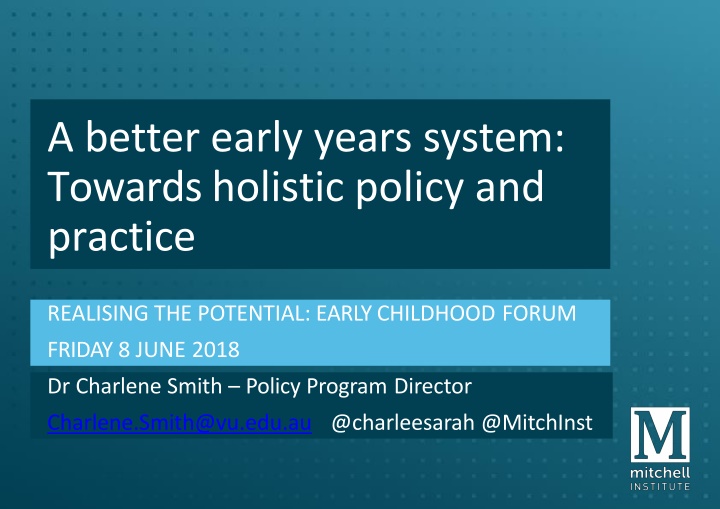 A better early years system: Towards holistic policy and practice

REALISING THE POTENTIAL: EARLY CHILDHOOD FORUM

FRIDAY 8 JUNE 2018

Dr Charlene Smith – Policy Program Director

Charlene.Smith@vu.edu.au @charleesarah @MitchInst

M
mitchell
INSTITUTE